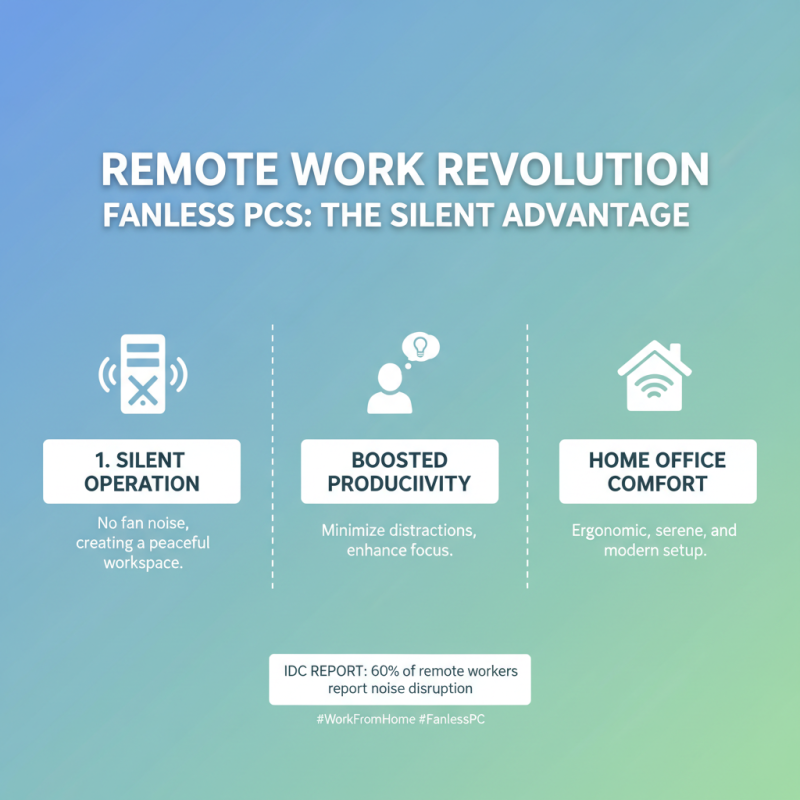 REMOTE WORK REVOLUTION
FANLESS PCS: THE SILENT ADVANTAGE

1. SILENT OPERATION

No fan noise, creating a peaceful workspace.

BOOSTED PRODUCIIVITY

Minimize distractions, enhance focus.

HOME OFFICE COMFORT

Ergonomic, serene, and modern setup.

IDC REPORT: 60% of remote workers report noise disruption

#WorkFromHome #FanlessPC